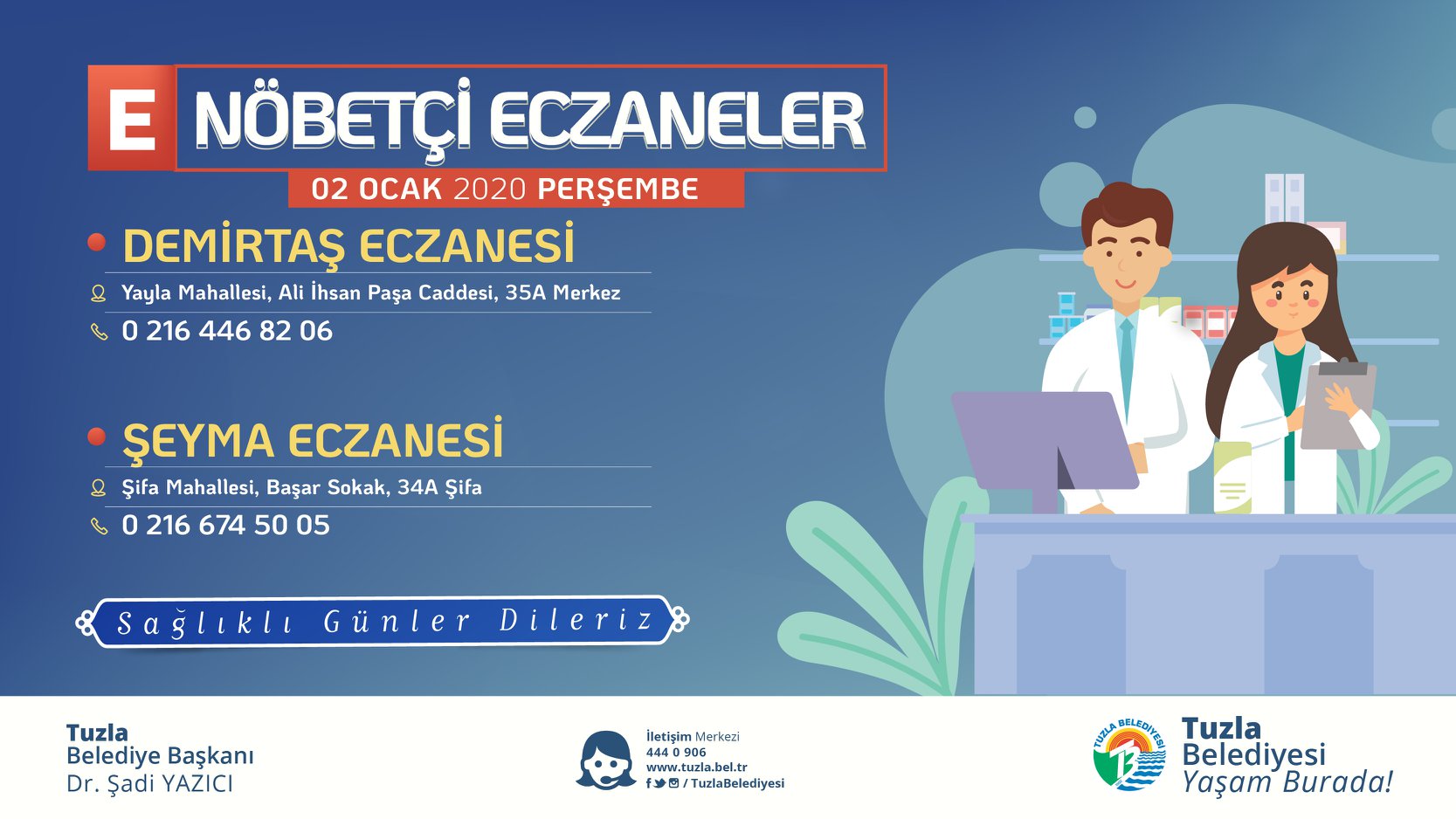 E NÖBETÇİ ECZANELER
02 OCAK 2020 PERŞEMBE

DEMİRTAŞ ECZANESİ
Yayla Mahallesi, Ali İhsan Paşa Caddesi, 35A Merkez
0 216 446 82 06

ŞEYMA ECZANESİ
Şifa Mahallesi, Başar Sokak, 34A Şifa
0 216 674 50 05

Sağlıklı Günler Dileriz

Tuzla
Belediye Başkanı
Dr. Şadi YAZICI

İletişim Merkezi
444 0 906
www.tuzla.bel.tr
/ TuzlaBelediyesi

TUZLA BELEDİYESİ
Tuzla
Belediyesi
Yaşam Burada!